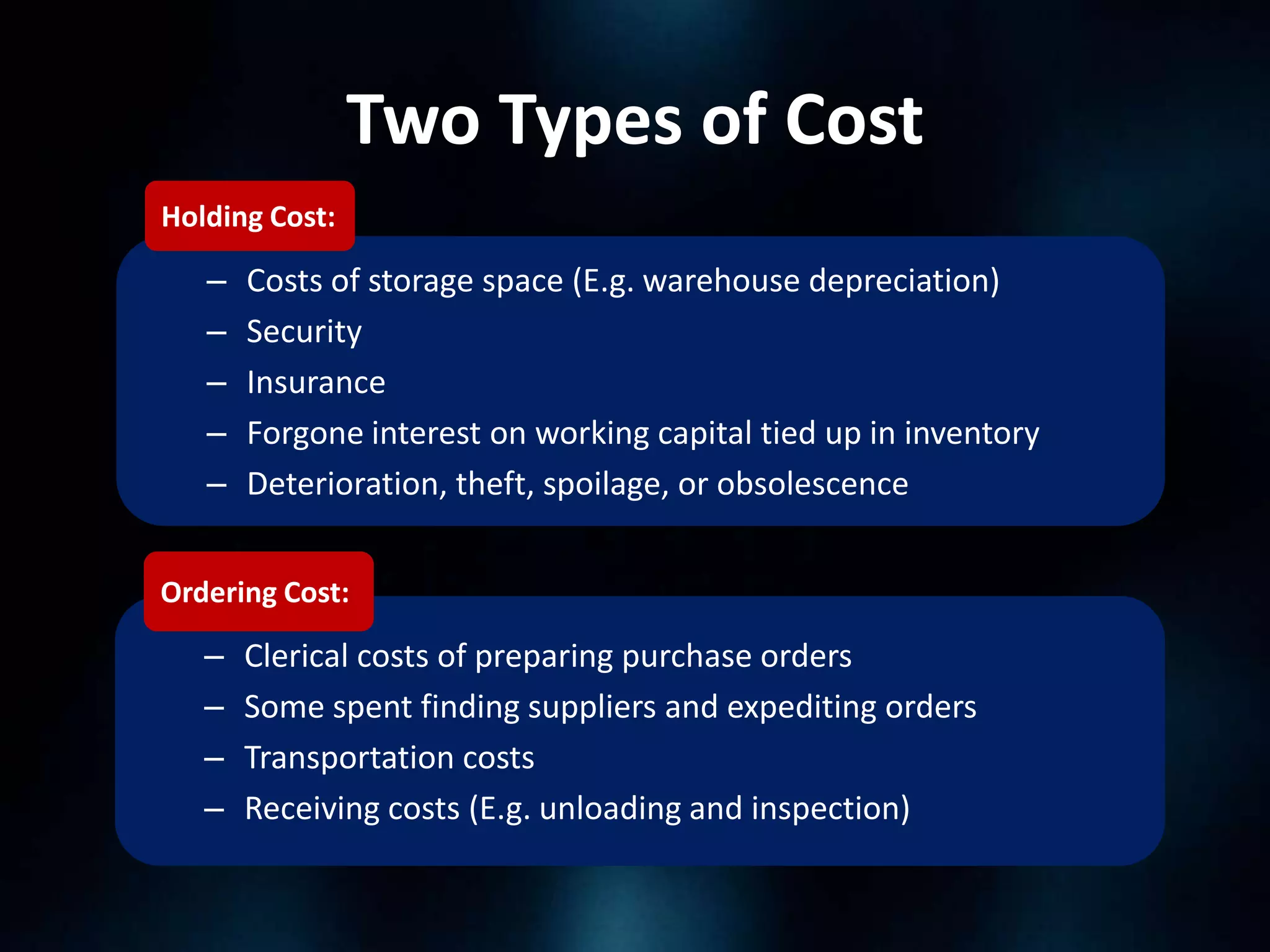 Two Types of Cost

Holding Cost:

– Costs of storage space (E.g. warehouse depreciation)
– Security
– Insurance
– Forgone interest on working capital tied up in inventory
– Deterioration, theft, spoilage, or obsolescence

Ordering Cost:

– Clerical costs of preparing purchase orders
– Some spent finding suppliers and expediting orders
– Transportation costs
– Receiving costs (E.g. unloading and inspection)